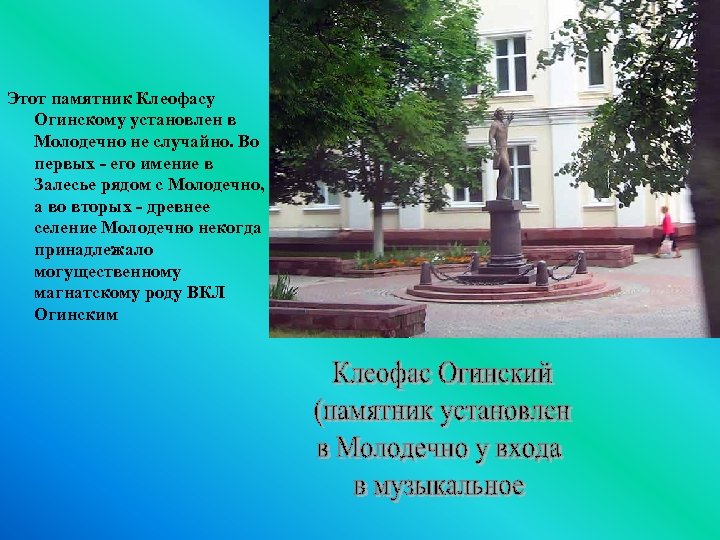 Этот памятник Клеофасу Огинскому установлен в Молодечно не случайно. Во первых - его имение в Залесье рядом с Молодечно, а во вторых - древнее селение Молодечно некогда принадлежало могущественному магнатскому роду ВКЛ Огинским

Клеофас Огинский (памятник установлен в Молодечно у входа в музыкальное